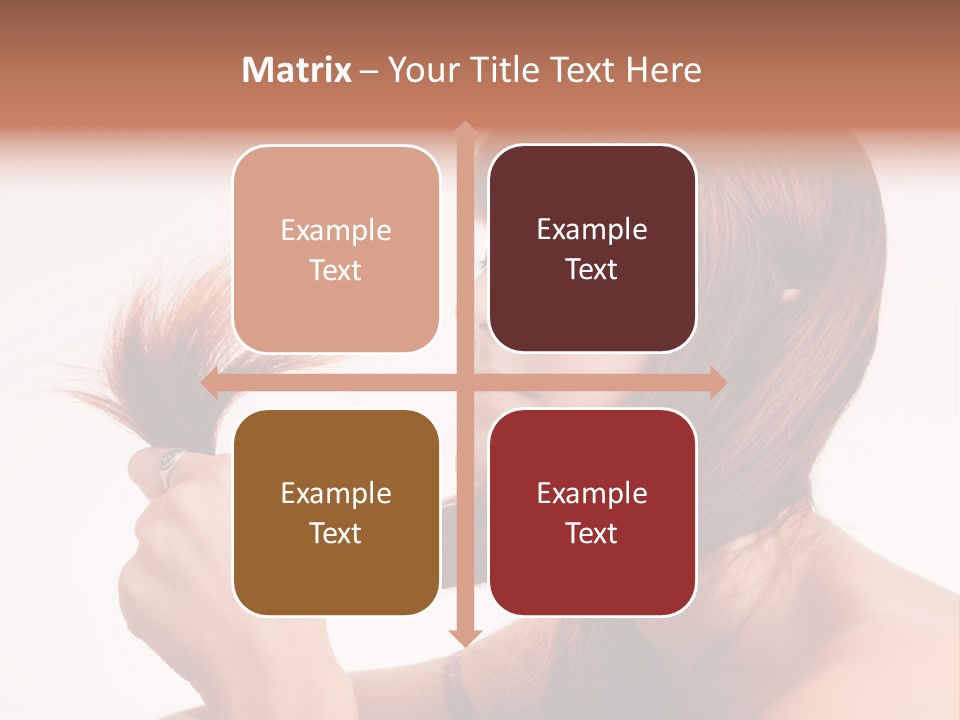 Matrix – Your Title Text Here

Example Text

Example Text

Example Text

Example Text